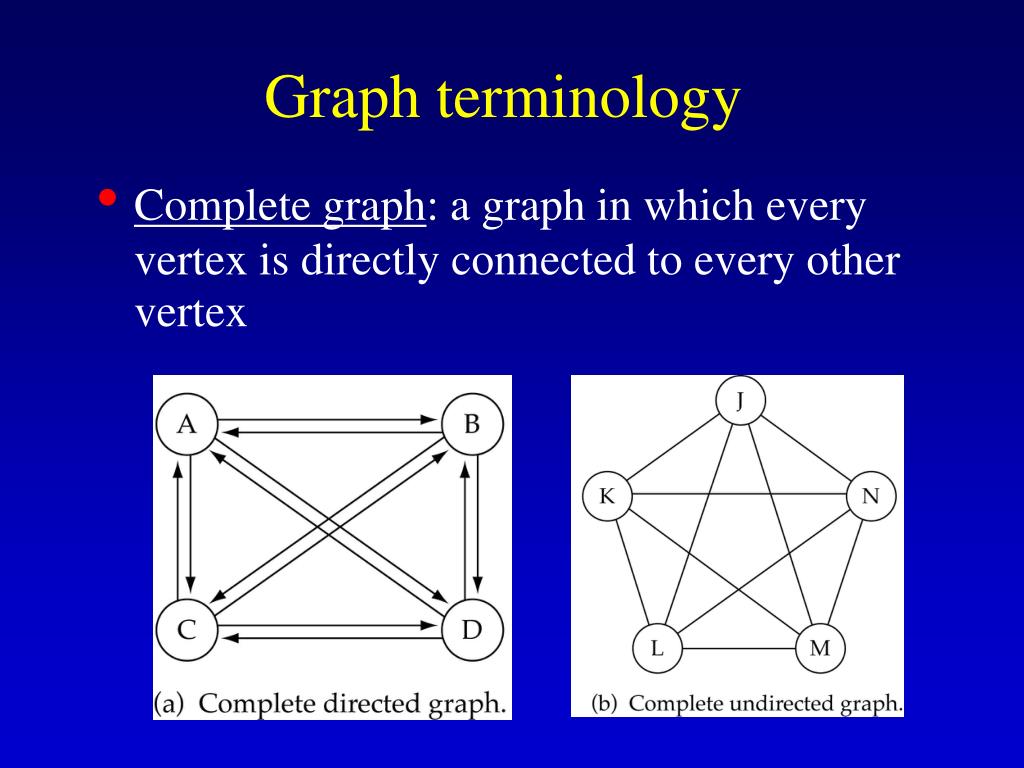 Graph terminology

• Complete graph: a graph in which every vertex is directly connected to every other vertex

A
B
C
D
(a) Complete directed graph.

J
K
N
L
M
(b) Complete undirected graph.